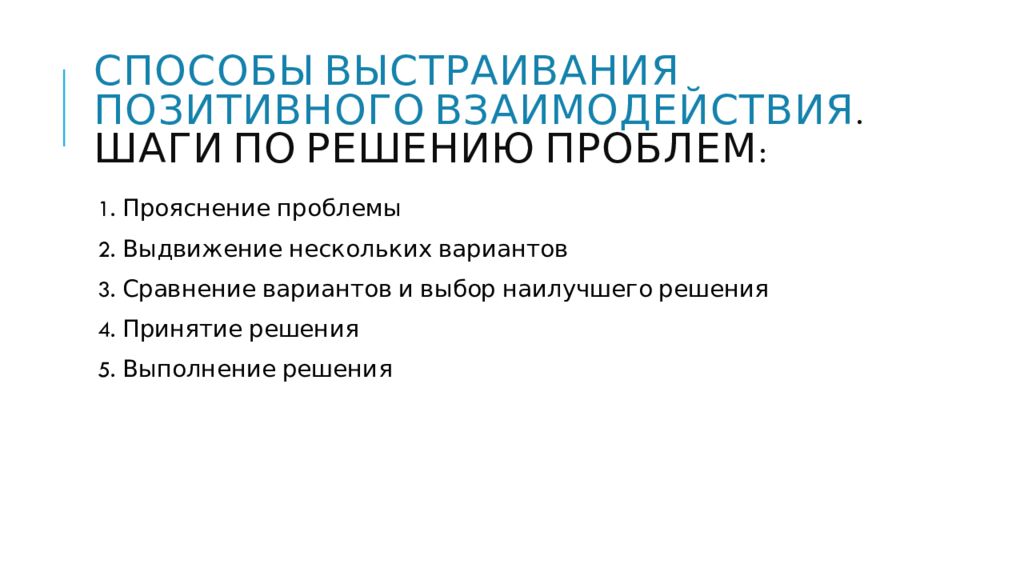 СПОСОБЫ ВЫСТРАИВАНИЯ ПОЗИТИВНОГО ВЗАИМОДЕЙСТВИЯ. ШАГИ ПО РЕШЕНИЮ ПРОБЛЕМ:

1. Прояснение проблемы
2. Выдвижение нескольких вариантов
3. Сравнение вариантов и выбор наилучшего решения
4. Принятие решения
5. Выполнение решения